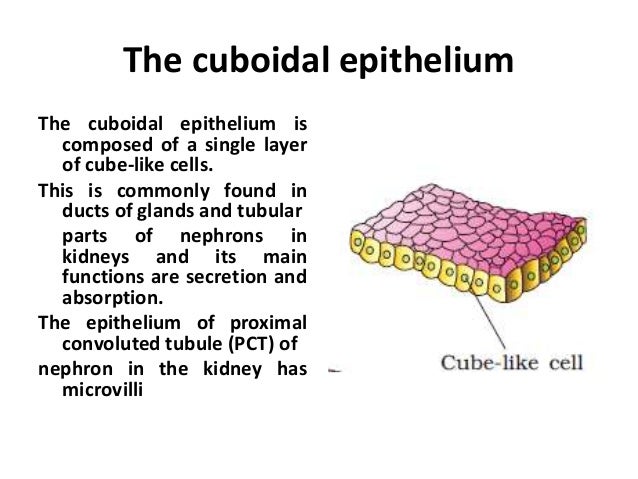 The cuboidal epithelium

The cuboidal epithelium is composed of a single layer of cube-like cells.

This is commonly found in ducts of glands and tubular parts of nephrons in kidneys and its main functions are secretion and absorption.

The epithelium of proximal convoluted tubule (PCT) of nephron in the kidney has microvilli

Cube-like cell